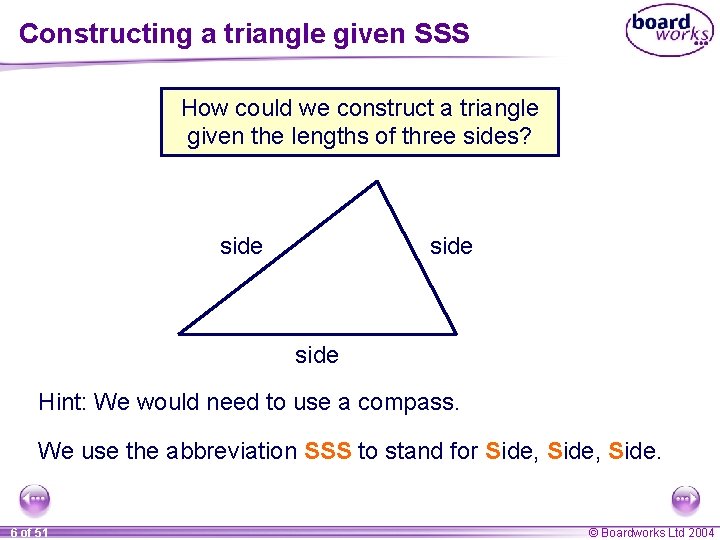 Constructing a triangle given SSS

board works

How could we construct a triangle given the lengths of three sides?

side

side

side

Hint: We would need to use a compass.

We use the abbreviation SSS to stand for Side, Side, Side.

6 of 51

© Boardworks Ltd 2004